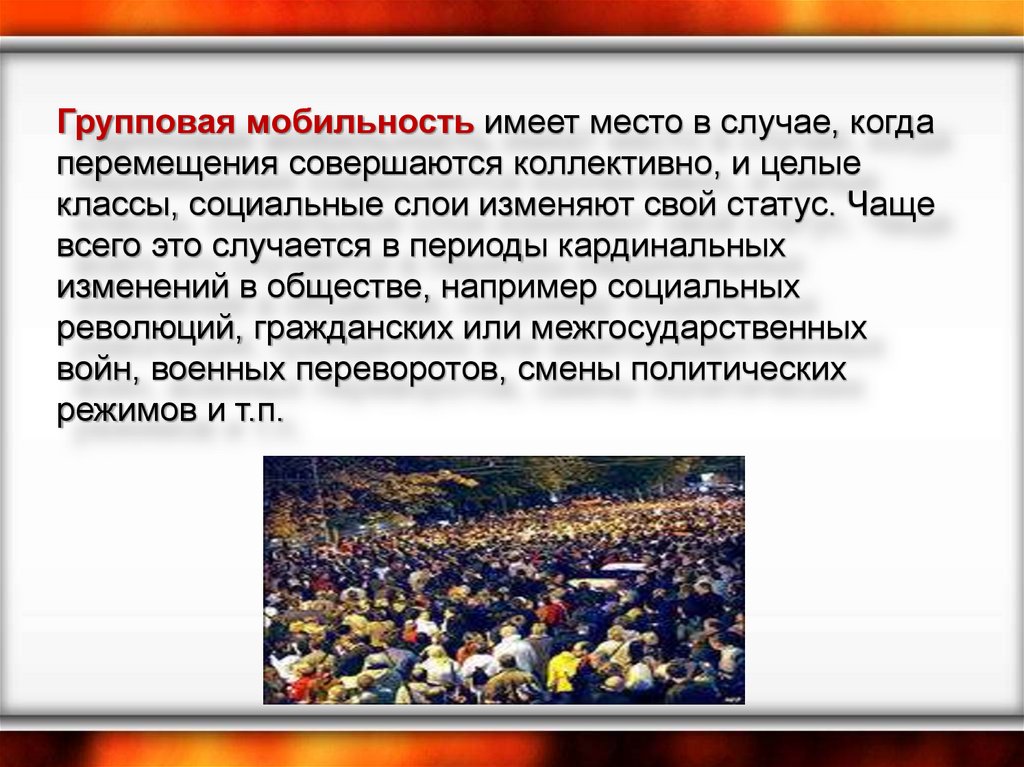 Групповая мобильность имеет место в случае, когда перемещения совершаются коллективно, и целые классы, социальные слои изменяют свой статус. Чаще всего это случается в периоды кардинальных изменений в обществе, например социальных революций, гражданских или межгосударственных войн, военных переворотов, смены политических режимов и т.п.